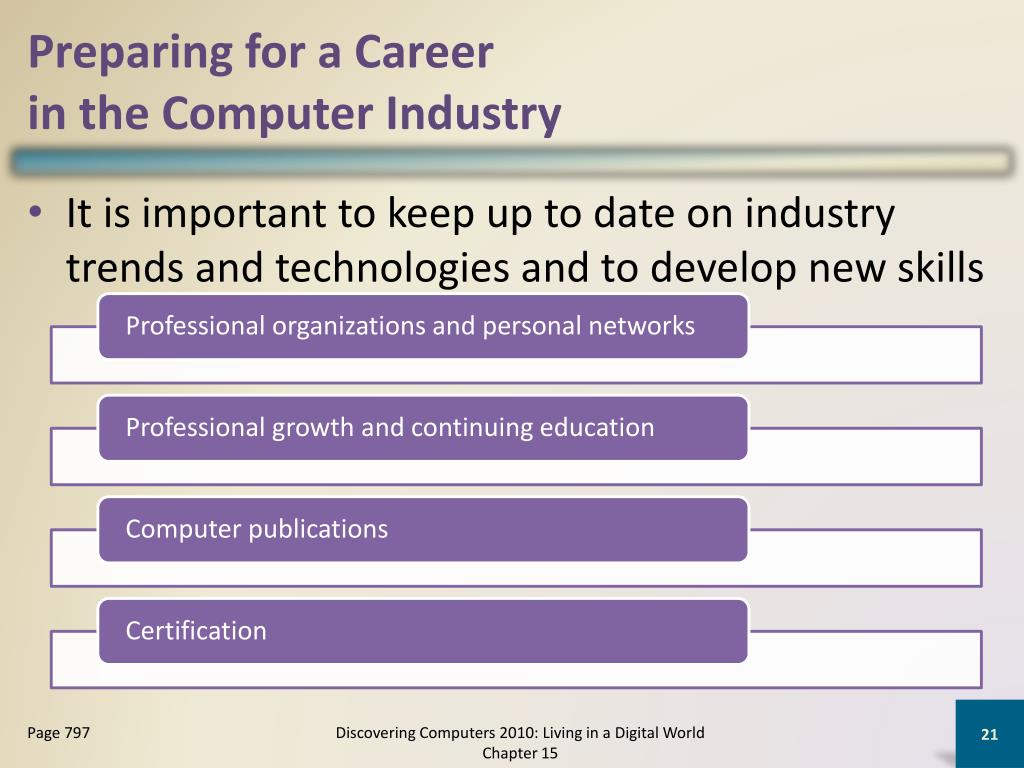 Preparing for a Career
in the Computer Industry

• It is important to keep up to date on industry trends and technologies and to develop new skills

Professional organizations and personal networks

Professional growth and continuing education

Computer publications

Certification

Page 797

Discovering Computers 2010: Living in a Digital World
Chapter 15

21